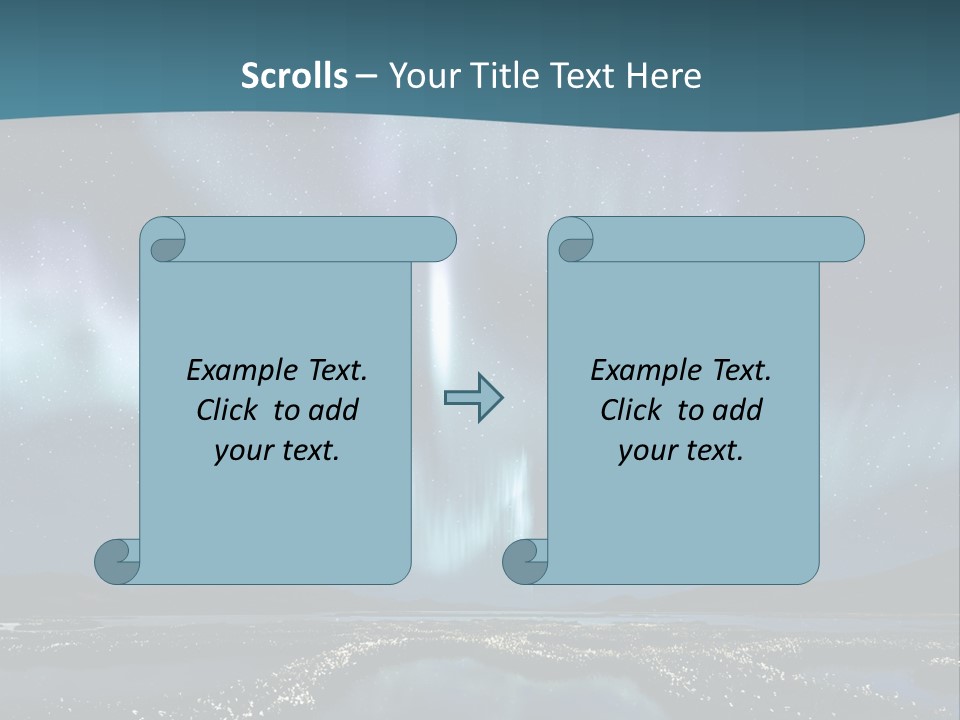 Scrolls – Your Title Text Here

Example Text. Click to add your text.

Example Text. Click to add your text.